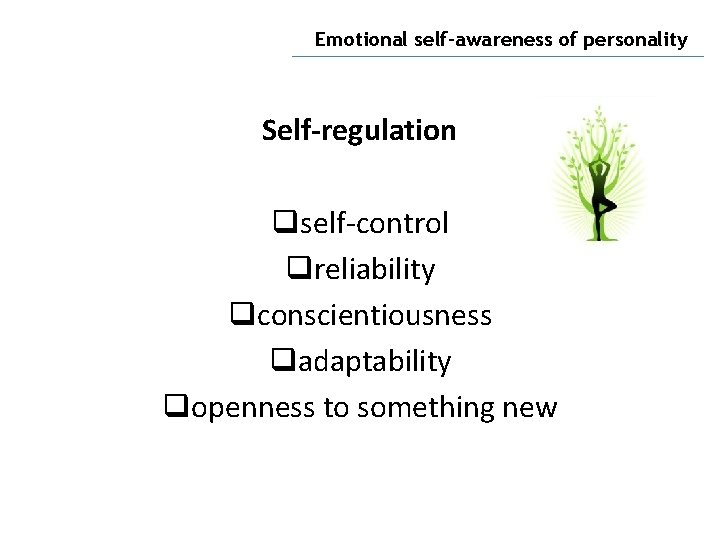 Emotional self-awareness of personality

Self-regulation

❑self-control
❑reliability
❑conscientiousness
❑adaptability
❑openness to something new